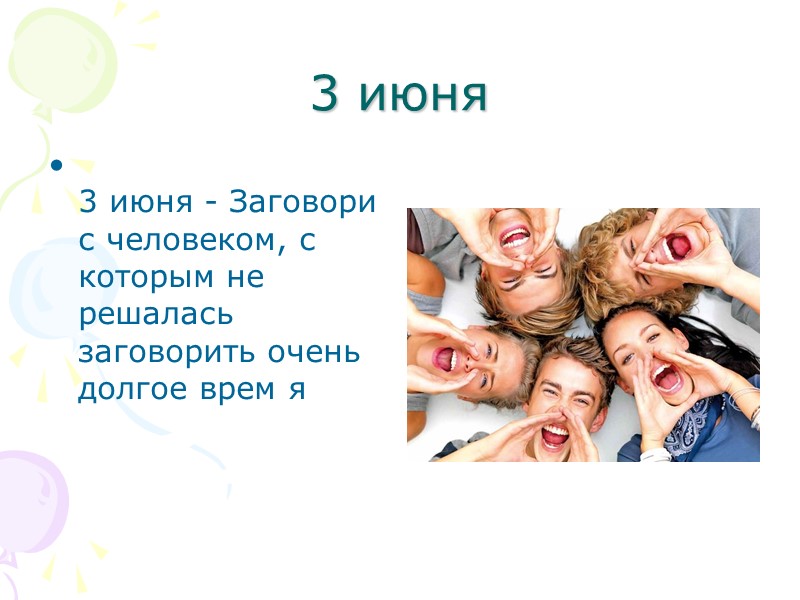 3 июня

•

3 июня - Заговори с человеком, с которым не решалась заговорить очень долгое врем я